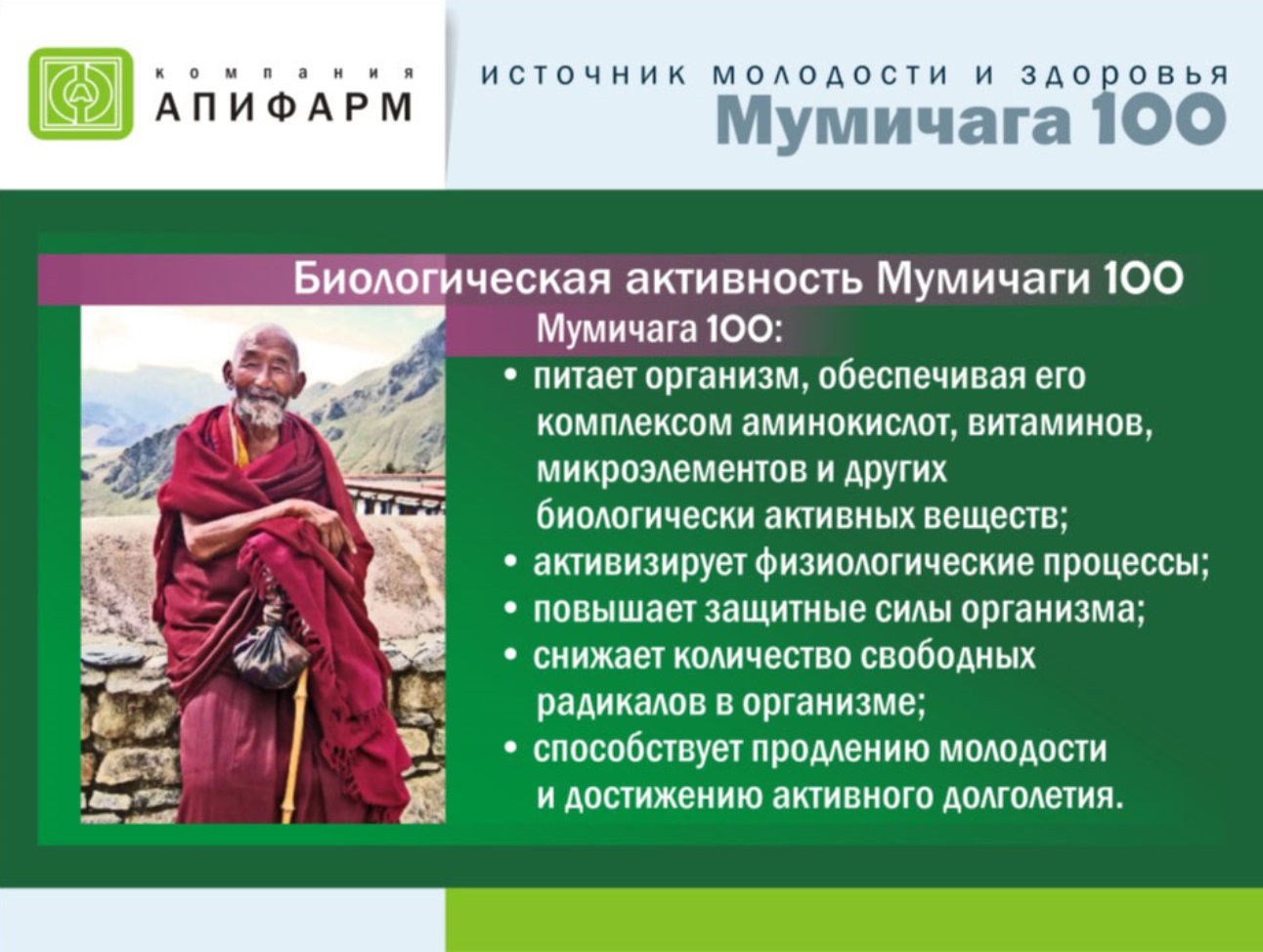 компания
АПИФАРМ

ИСТОЧНИК МОЛОДОСТИ И ЗДОРОВЬЯ
Мумичага 100

Биологическая активность Мумичаги 100

Мумичага 100:
• питает организм, обеспечивая его комплексом аминокислот, витаминов, микроэлементов и других биологически активных веществ;
• активизирует физиологические процессы;
• повышает защитные силы организма;
• снижает количество свободных радикалов в организме;
• способствует продлению молодости и достижению активного долголетия.